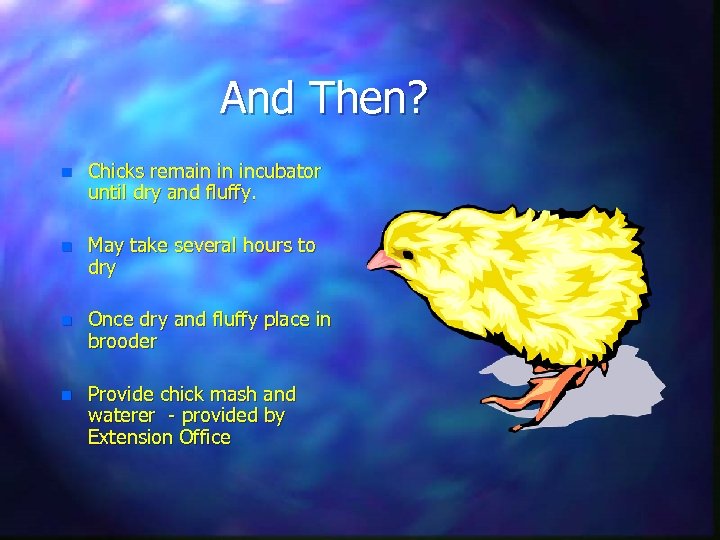 And Then?

- Chicks remain in incubator until dry and fluffy.
- May take several hours to dry
- Once dry and fluffy place in brooder
- Provide chick mash and waterer - provided by Extension Office